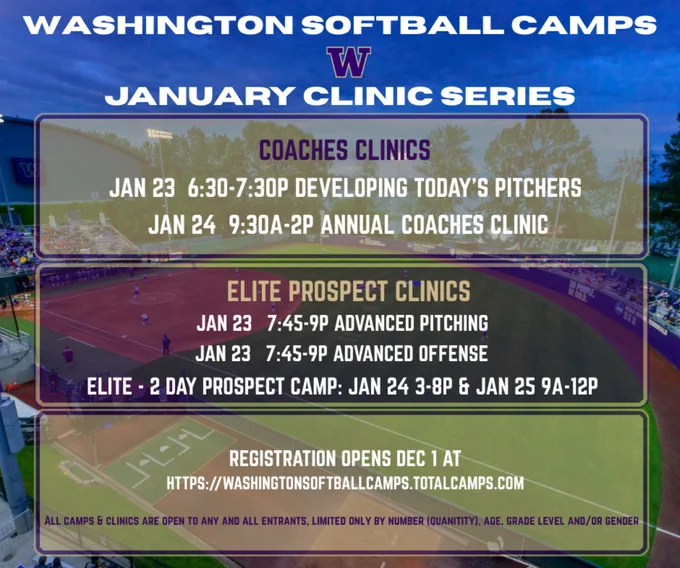 WASHINGTON SOFTBALL CAMPS

W

JANUARY CLINIC SERIES

COACHES CLINICS

JAN 23 6:30-7:30P DEVELOPING TODAY'S PITCHERS

JAN 24 9:30A-2P ANNUAL COACHES CLINIC

ELITE PROSPECT CLINICS

JAN 23 7:45-9P ADVANCED PITCHING

JAN 23 7:45-9P ADVANCED OFFENSE

ELITE - 2 DAY PROSPECT CAMP: JAN 24 3-8P & JAN 25 9A-12P

REGISTRATION OPENS DEC 1 AT

HTTPS://WASHINGTONSOFTBALLCAMPS.TOTALCAMPS.COM

ALL CAMPS & CLINICS ARE OPEN TO ANY AND ALL ENTRANTS, LIMITED ONLY BY NUMBER (QUANITITY), AGE, GRADE LEVEL AND/OR GENDER